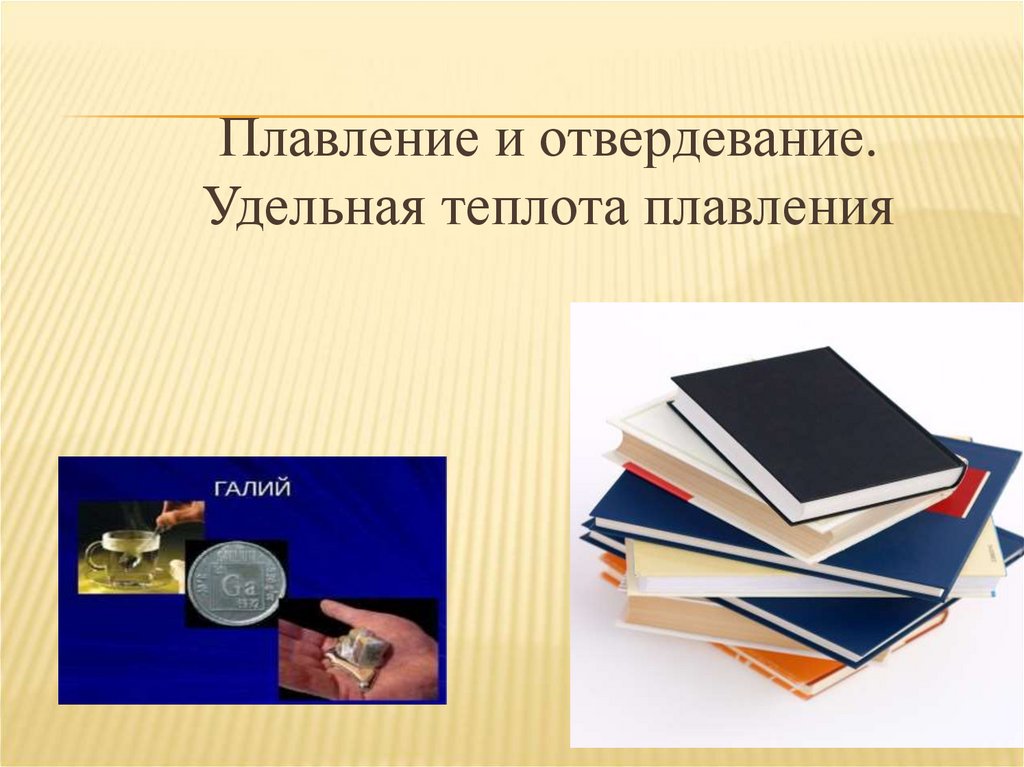 Плавление и отвердевание.
Удельная теплота плавления

ГАЛИЙ

Ga